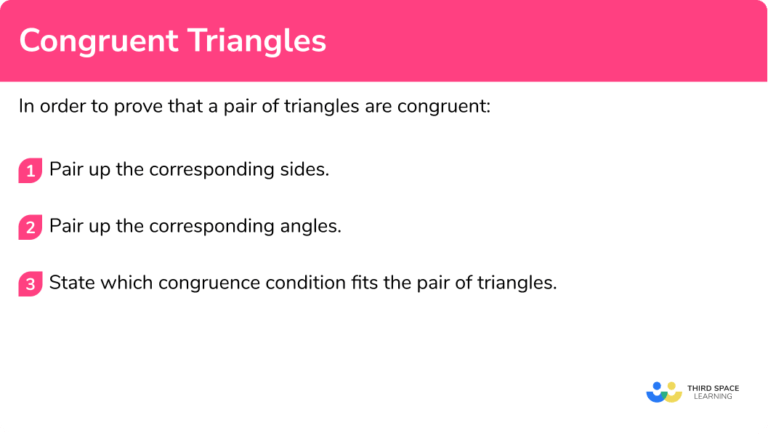 Congruent Triangles

In order to prove that a pair of triangles are congruent:

1 Pair up the corresponding sides.

2 Pair up the corresponding angles.

3 State which congruence condition fits the pair of triangles.

THIRD SPACE LEARNING